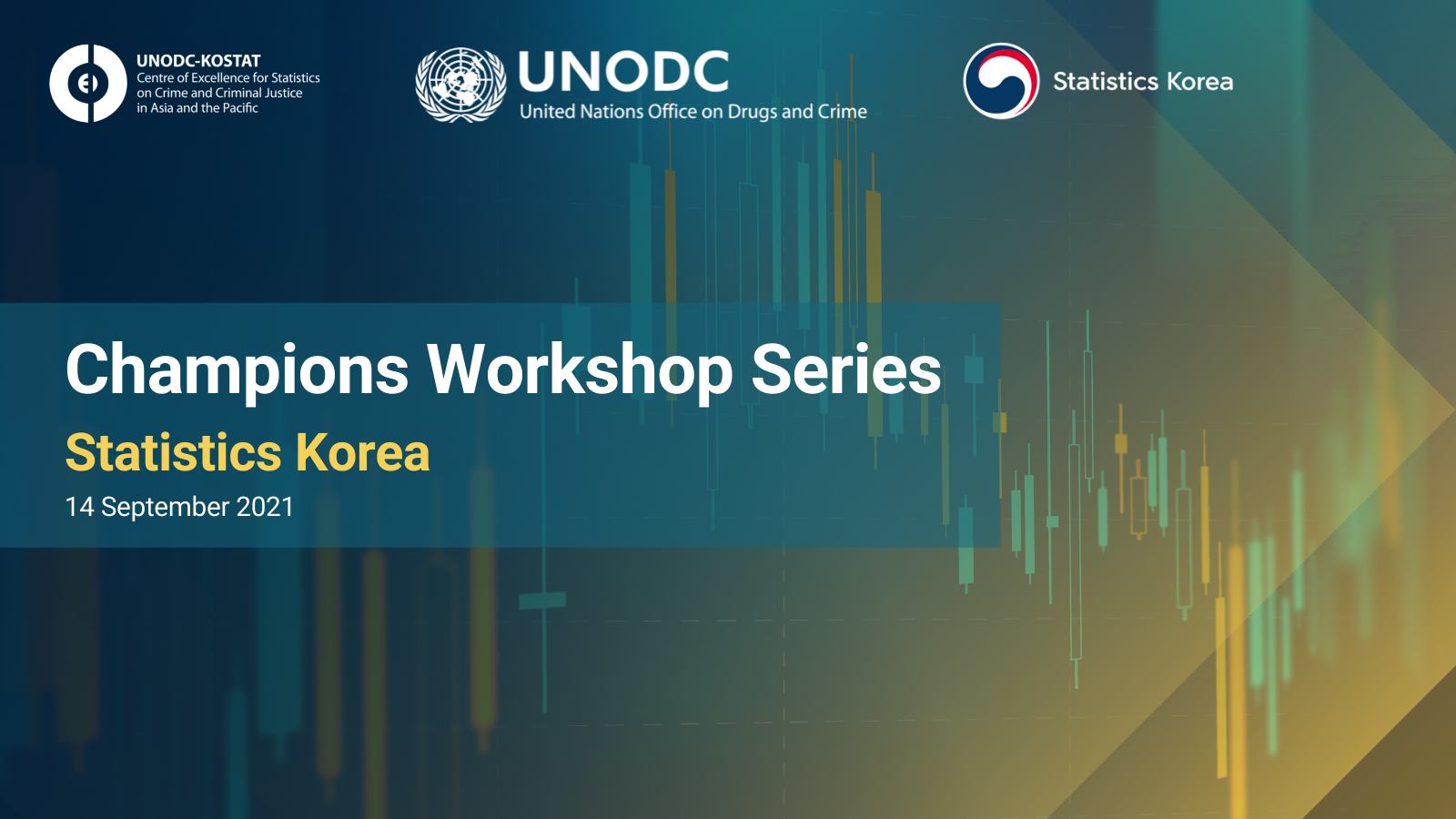 UNODC-KOSTAT
Centre of Excellence for Statistics on Crime and Criminal Justice in Asia and the Pacific

UNODC
United Nations Office on Drugs and Crime

Statistics Korea

Champions Workshop Series
Statistics Korea
14 September 2021